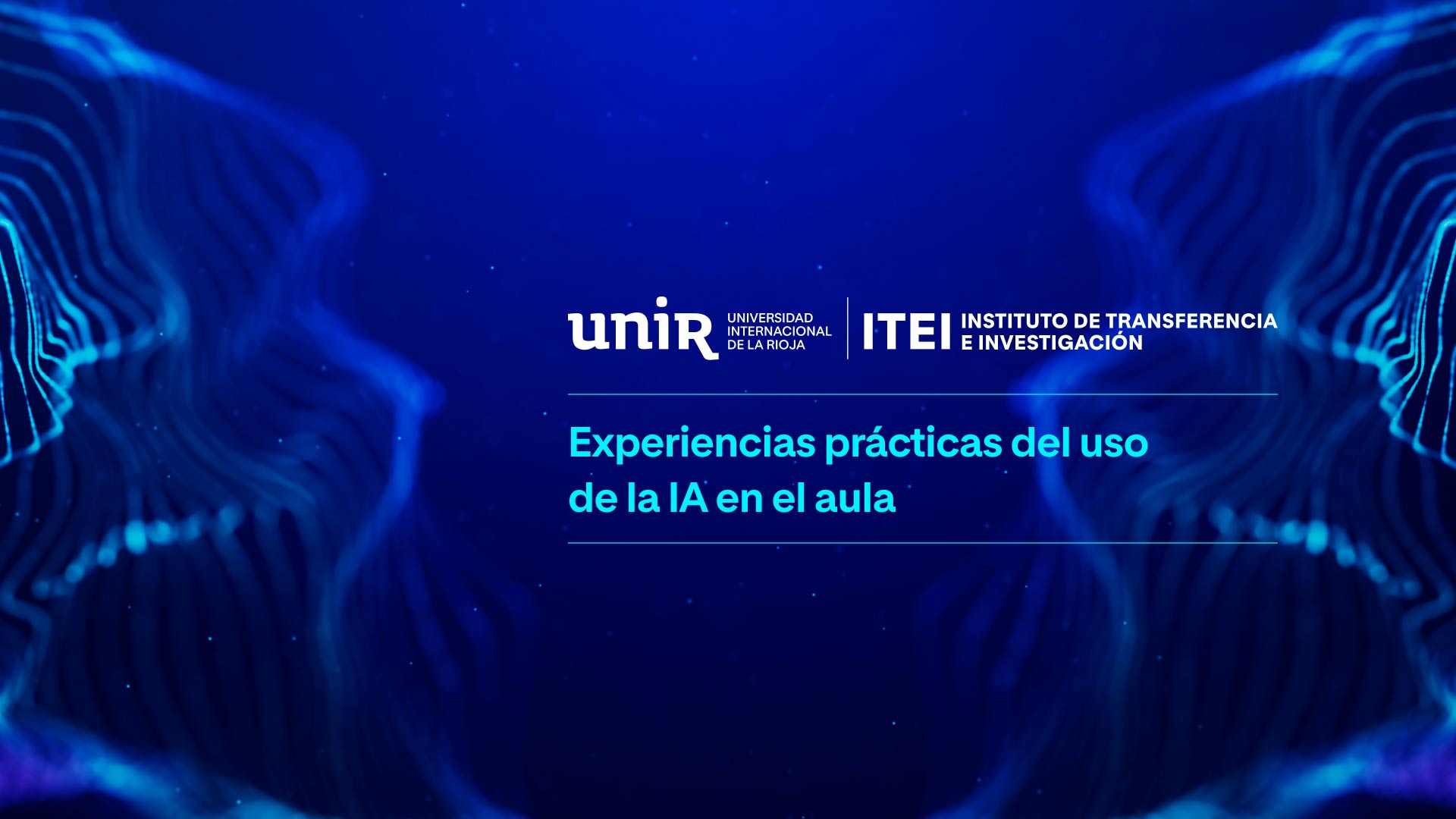 unir UNIVERSIDAD INTERNACIONAL DE LA RIOJA

ITEI INSTITUTO DE TRANSFERENCIA E INVESTIGACIÓN

Experiencias prácticas del uso de la IA en el aula